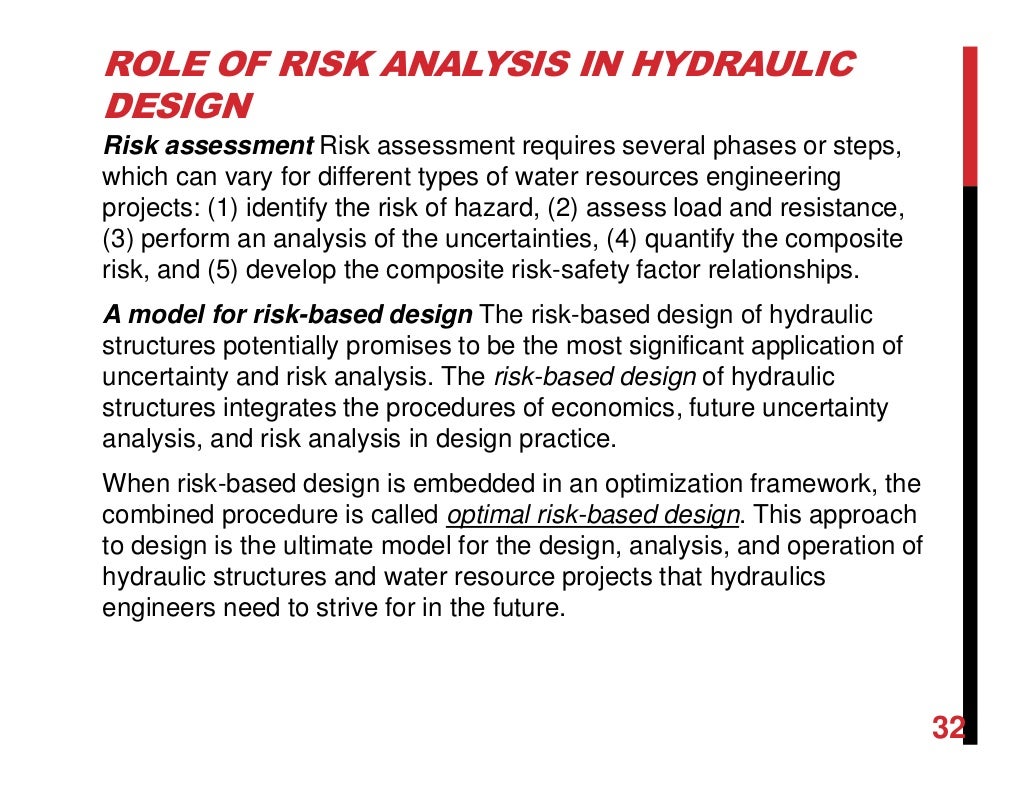 ROLE OF RISK ANALYSIS IN HYDRAULIC DESIGN

Risk assessment Risk assessment requires several phases or steps, which can vary for different types of water resources engineering projects: (1) identify the risk of hazard, (2) assess load and resistance, (3) perform an analysis of the uncertainties, (4) quantify the composite risk, and (5) develop the composite risk-safety factor relationships.

A model for risk-based design The risk-based design of hydraulic structures potentially promises to be the most significant application of uncertainty and risk analysis. The risk-based design of hydraulic structures integrates the procedures of economics, future uncertainty analysis, and risk analysis in design practice.

When risk-based design is embedded in an optimization framework, the combined procedure is called optimal risk-based design. This approach to design is the ultimate model for the design, analysis, and operation of hydraulic structures and water resource projects that hydraulics engineers need to strive for in the future.

32